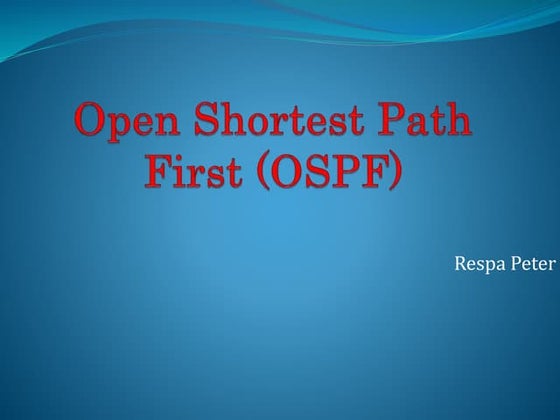 Open Shortest Path First (OSPF)

Respa Peter